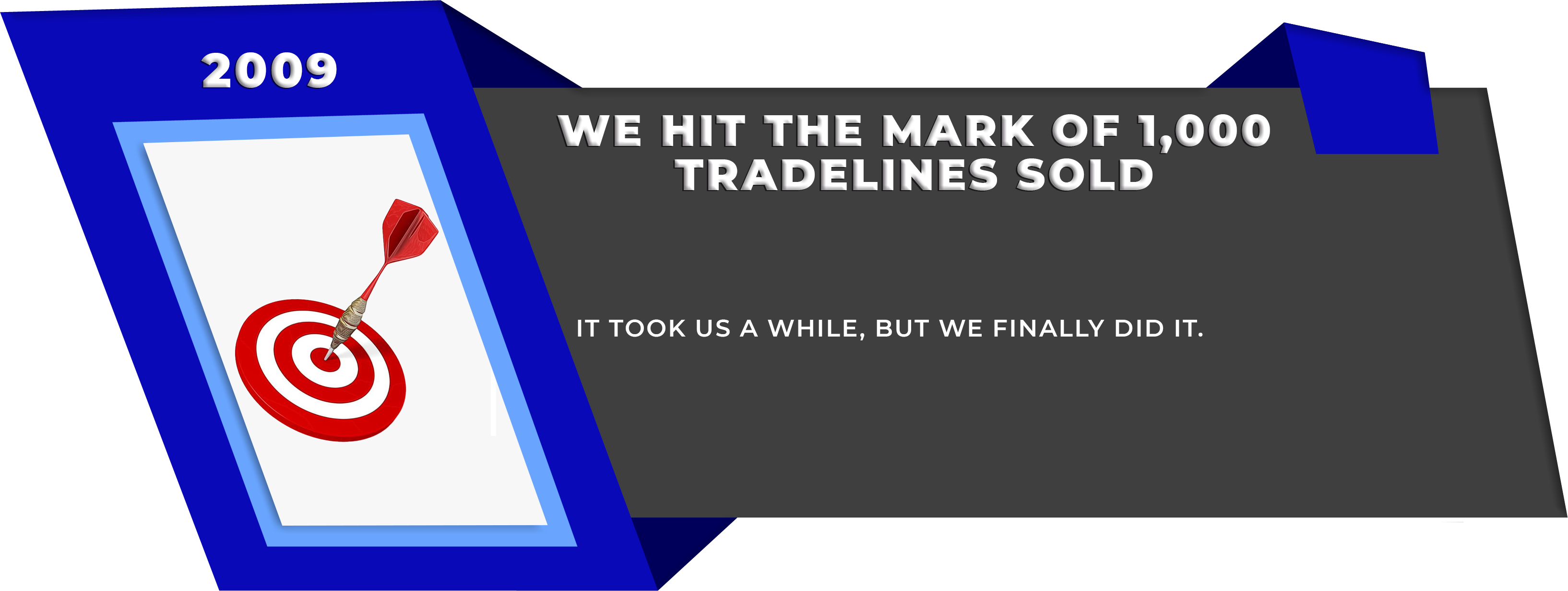 2009

WE HIT THE MARK OF 1,000 TRADELINES SOLD

IT TOOK US A WHILE, BUT WE FINALLY DID IT.